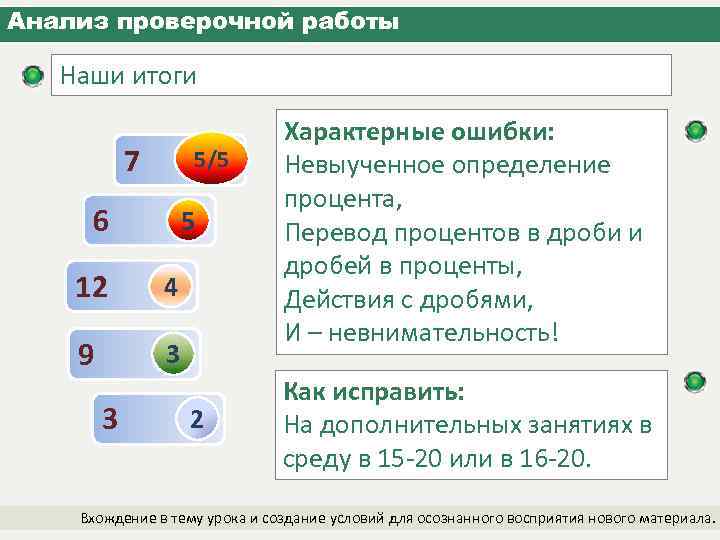 Анализ проверочной работы

Наши итоги

7 5/5

6 5

12 4

9 3

3 2

Характерные ошибки:
Невыученное определение процента,
Перевод процентов в дроби и дробей в проценты,
Действия с дробями,
И – невнимательность!

Как исправить:
На дополнительных занятиях в среду в 15-20 или в 16-20.

Вхождение в тему урока и создание условий для осознанного восприятия нового материала.